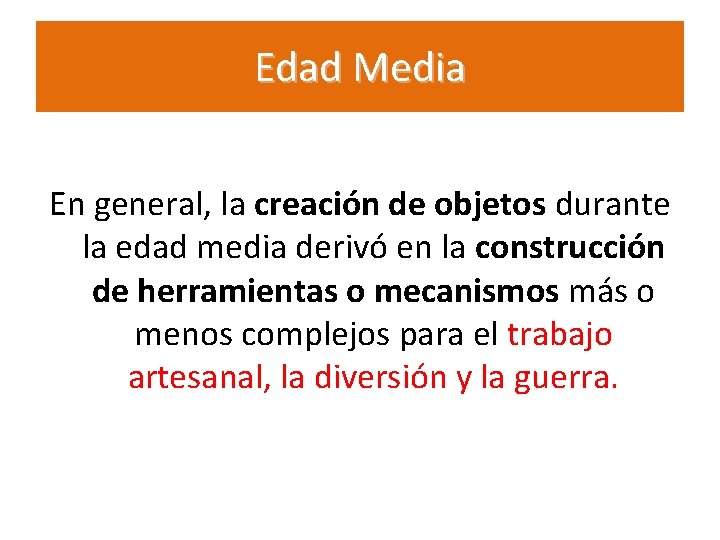 Edad Media

En general, la creación de objetos durante la edad media derivó en la construcción de herramientas o mecanismos más o menos complejos para el trabajo artesanal, la diversión y la guerra.